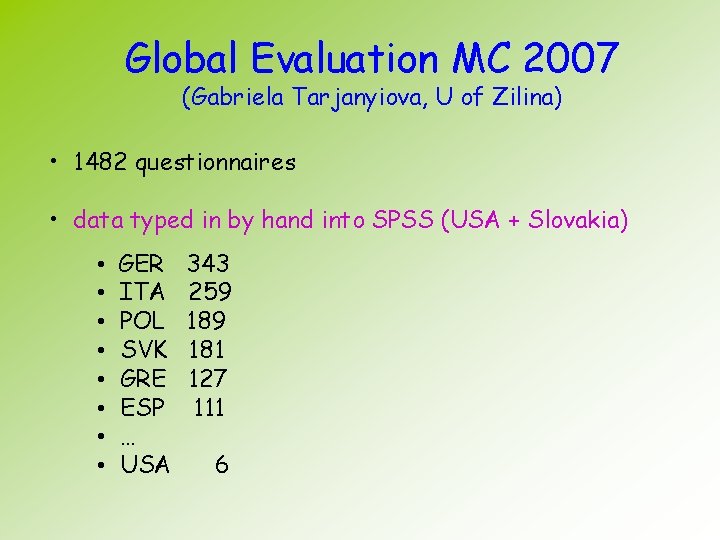 Global Evaluation MC 2007
(Gabriela Tarjanyiova, U of Zilina)

• 1482 questionnaires

• data typed in by hand into SPSS (USA + Slovakia)

• GER 343
• ITA 259
• POL 189
• SVK 181
• GRE 127
• ESP 111
• ...
• USA 6